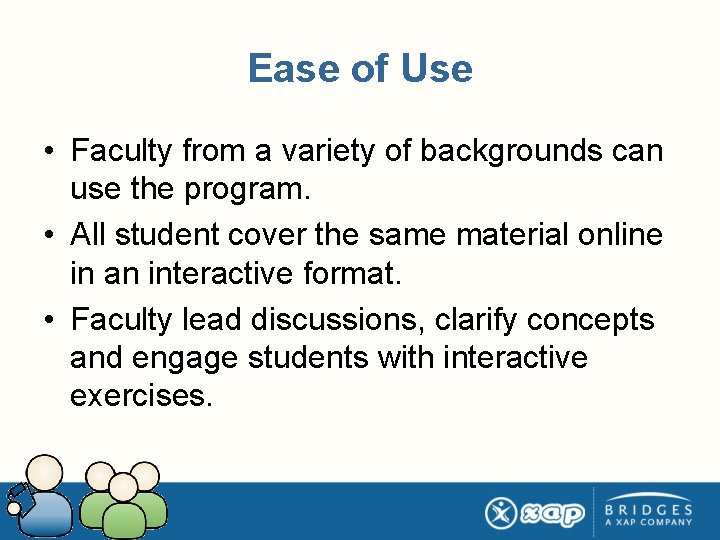 Ease of Use

• Faculty from a variety of backgrounds can use the program.

• All student cover the same material online in an interactive format.

• Faculty lead discussions, clarify concepts and engage students with interactive exercises.

xap

BRIDGES
A XAP COMPANY